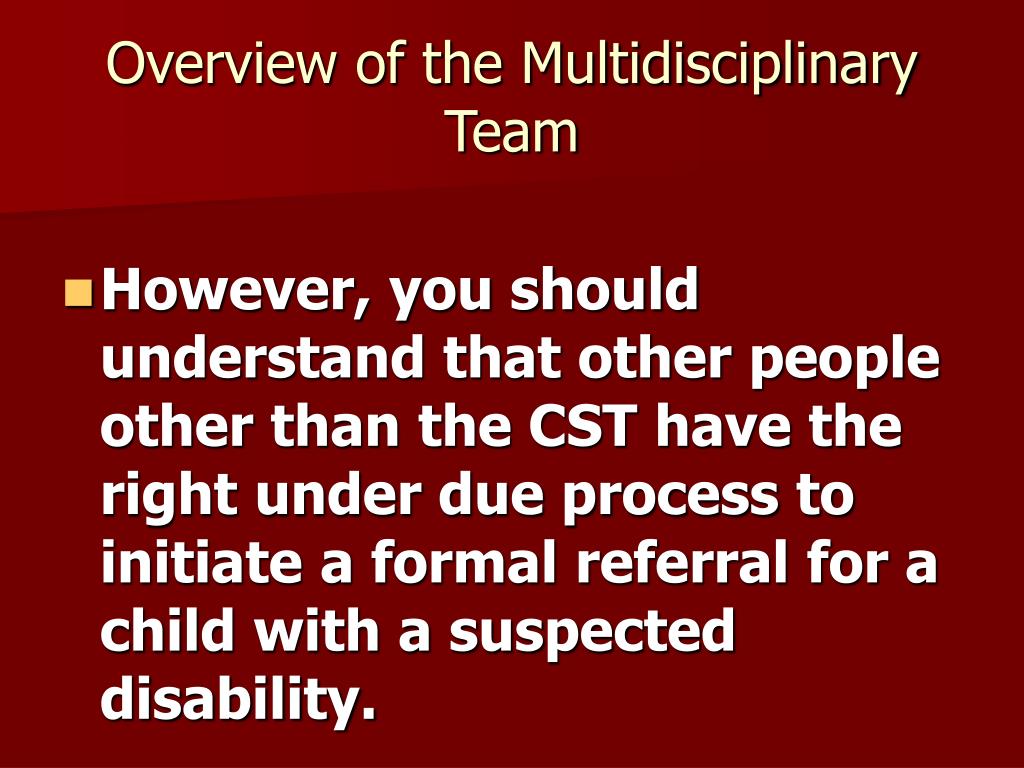 Overview of the Multidisciplinary Team

However, you should understand that other people other than the CST have the right under due process to initiate a formal referral for a child with a suspected disability.